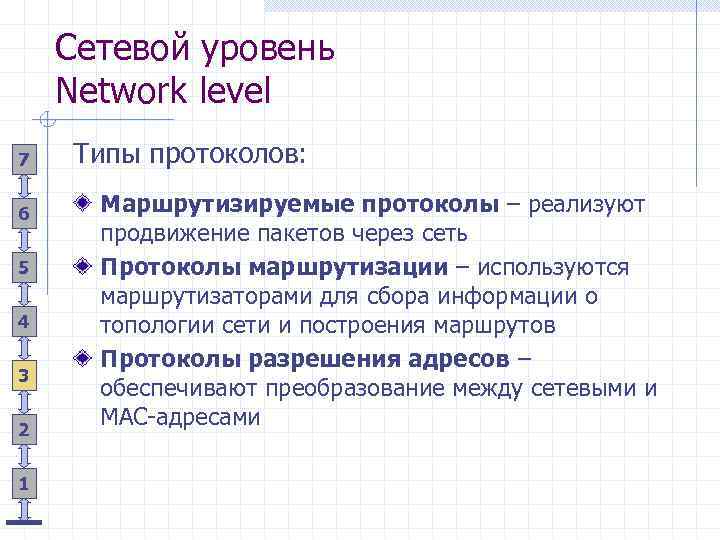 Сетевой уровень
Network level

7
6
5
4
3
2
1

Типы протоколов:

Маршрутизируемые протоколы – реализуют продвижение пакетов через сеть

Протоколы маршрутизации – используются маршрутизаторами для сбора информации о топологии сети и построения маршрутов

Протоколы разрешения адресов – обеспечивают преобразование между сетевыми и MAC-адресами